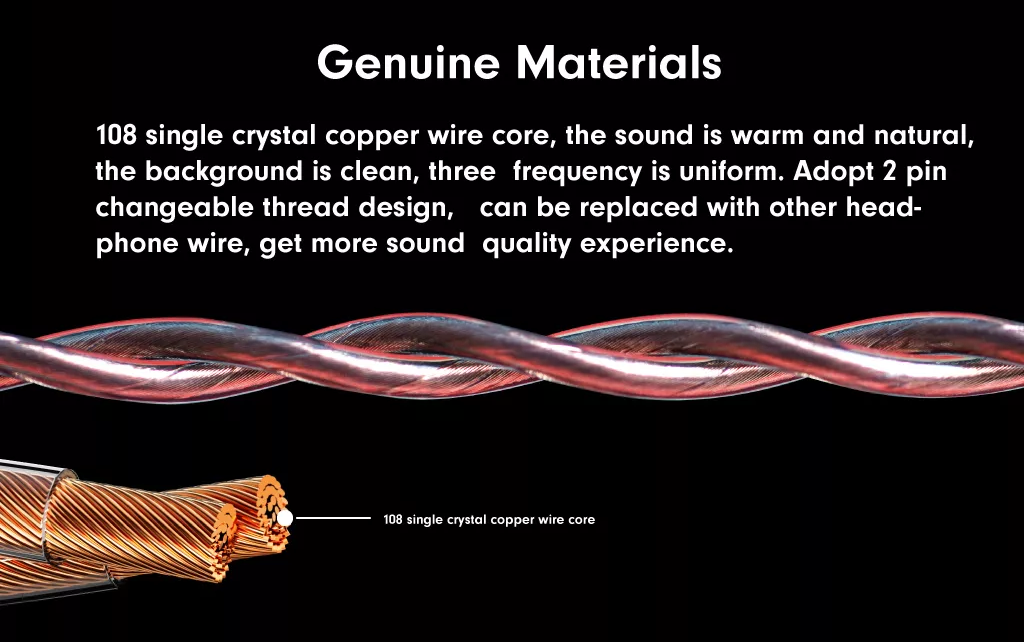 Genuine Materials

108 single crystal copper wire core, the sound is warm and natural, the background is clean, three frequency is uniform. Adopt 2 pin changeable thread design, can be replaced with other headphone wire, get more sound quality experience.

108 single crystal copper wire core